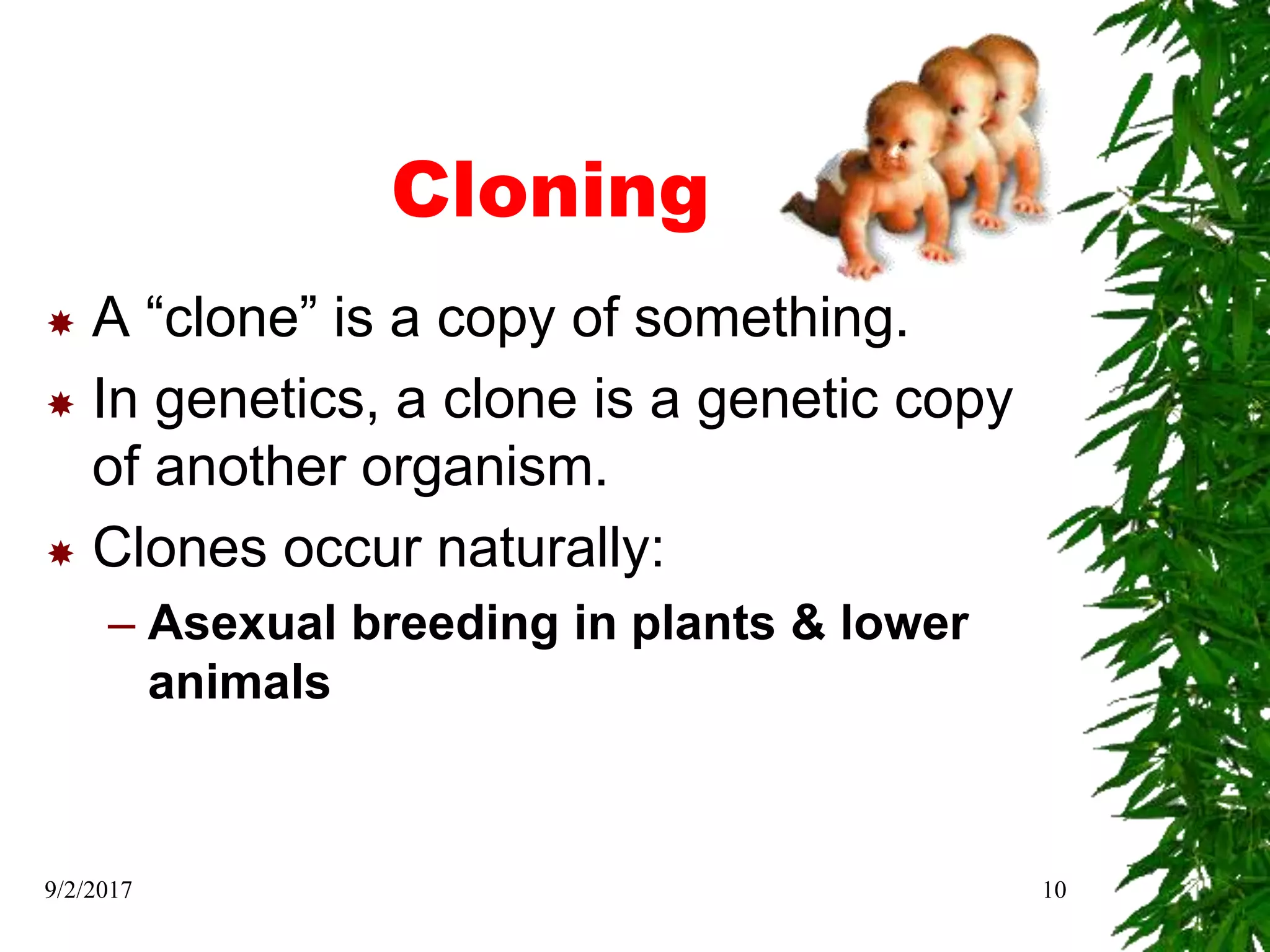 Cloning

A “clone” is a copy of something.

In genetics, a clone is a genetic copy of another organism.

Clones occur naturally:

– Asexual breeding in plants & lower animals

9/2/2017

10